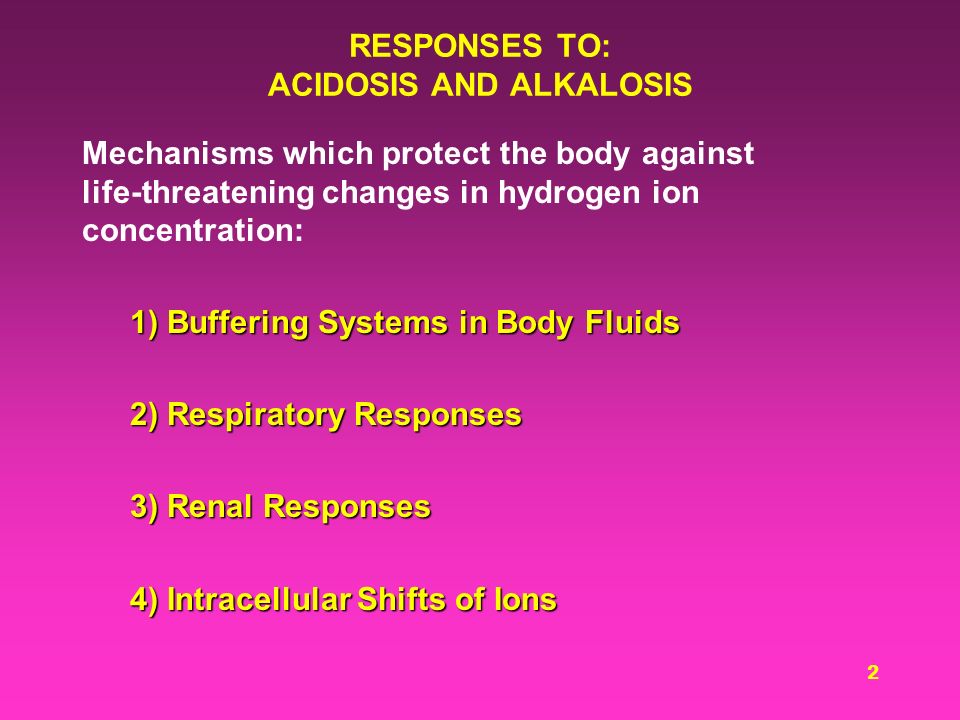 RESPONSES TO:
ACIDOSIS AND ALKALOSIS

Mechanisms which protect the body against life-threatening changes in hydrogen ion concentration:

1) Buffering Systems in Body Fluids

2) Respiratory Responses

3) Renal Responses

4) Intracellular Shifts of Ions

2